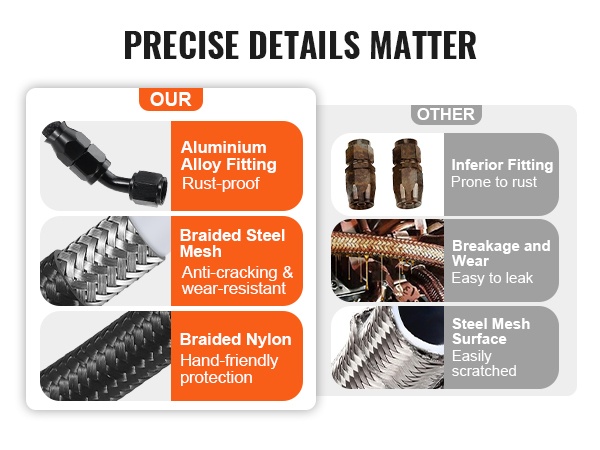 PRECISE DETAILS MATTER

OUR

Aluminium Alloy Fitting
Rust-proof

Braided Steel Mesh
Anti-cracking & wear-resistant

Braided Nylon
Hand-friendly protection

OTHER

Inferior Fitting
Prone to rust

Breakage and Wear
Easy to leak

Steel Mesh Surface
Easily scratched